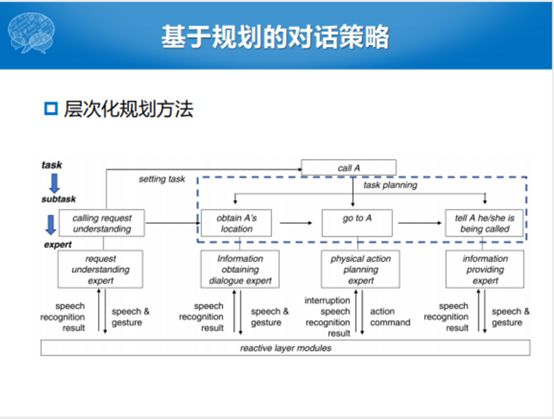 基于规划的对话策略

层次化规划方法

task

subtask

expert

setting task

call A

task planning

calling request understanding

obtain A's location

go to A

tell A he/she is being called

request understanding expert

Information obtaining dialogue expert

physical action planning expert

information providing expert

speech recognition result

speech & gesture

speech recognition result

speech & gesture

interruption speech recognition result

action command

speech recognition result

speech & gesture

reactive layer modules